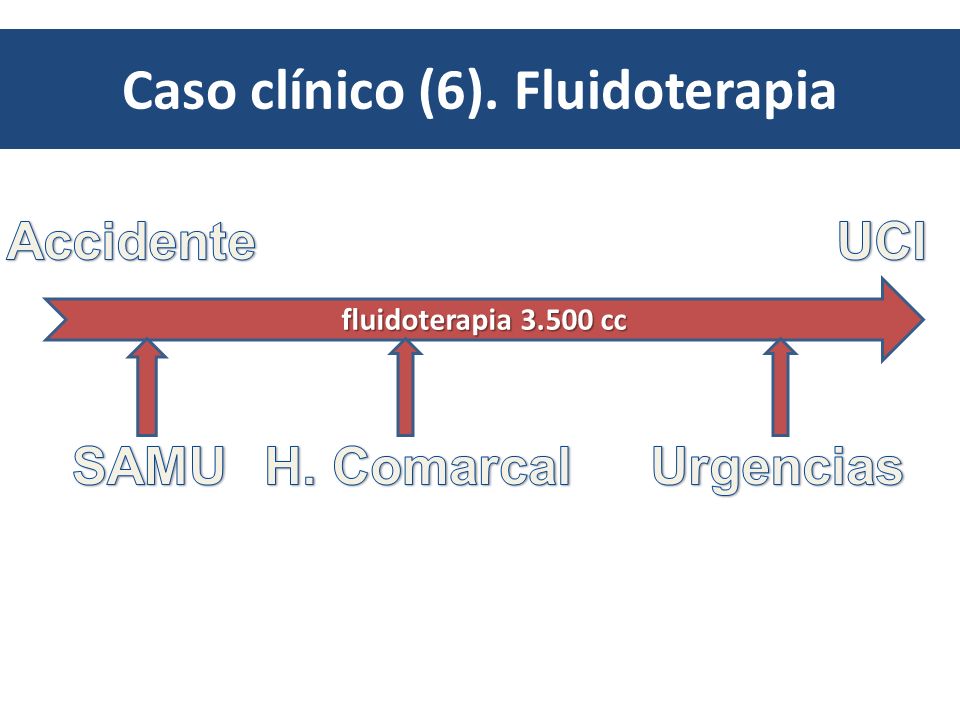 Caso clínico (6). Fluidoterapia

Accidente

UCI

fluidoterapia 3.500 cc

SAMU

H. Comarcal

Urgencias